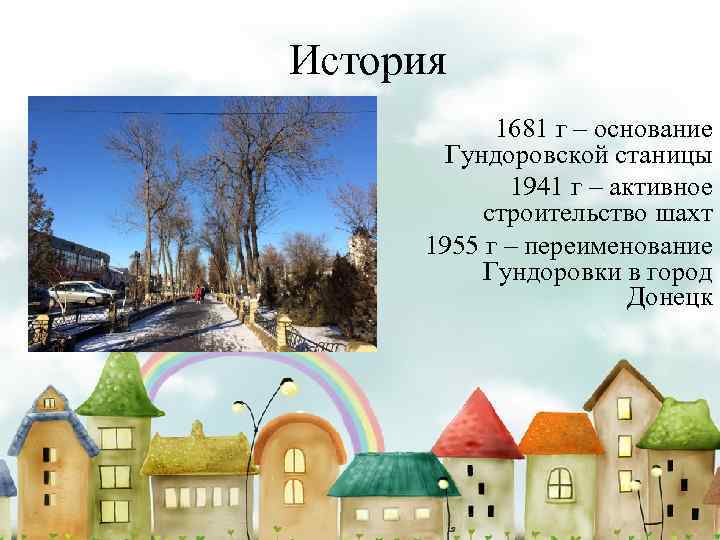 История

1681 г – основание Гундоровской станицы

1941 г – активное строительство шахт

1955 г – переименование Гундоровки в город Донецк